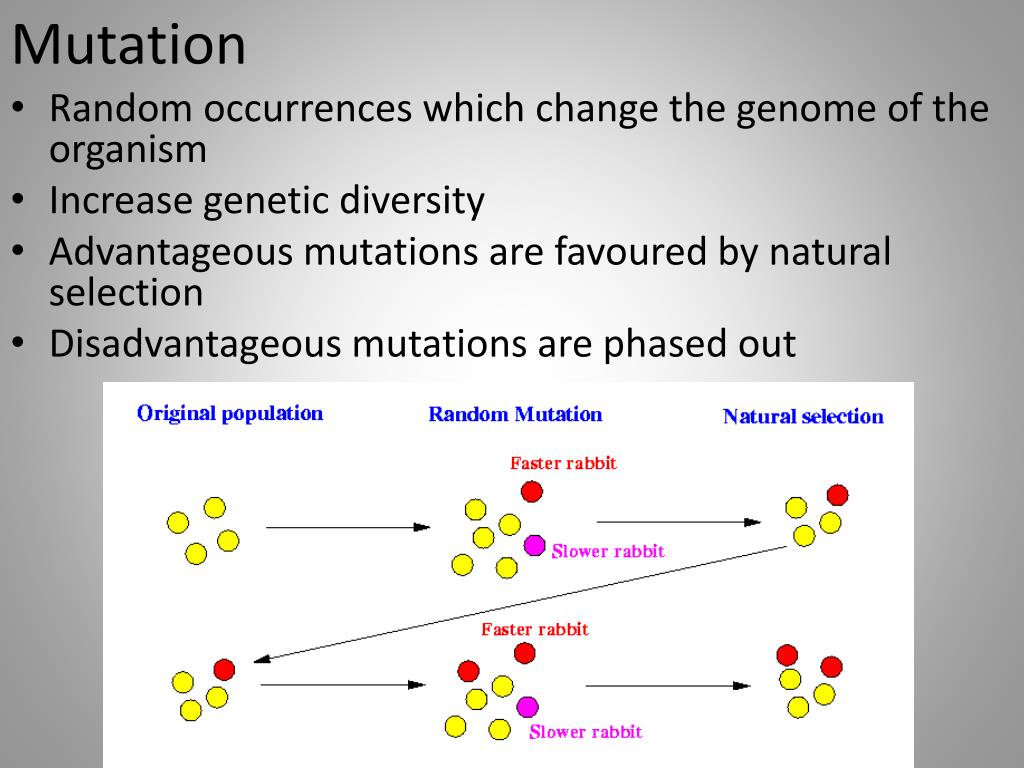 Mutation

• Random occurrences which change the genome of the organism
• Increase genetic diversity
• Advantageous mutations are favoured by natural selection
• Disadvantageous mutations are phased out

Original population

Random Mutation

Natural selection

Faster rabbit

Slower rabbit

Faster rabbit

Slower rabbit